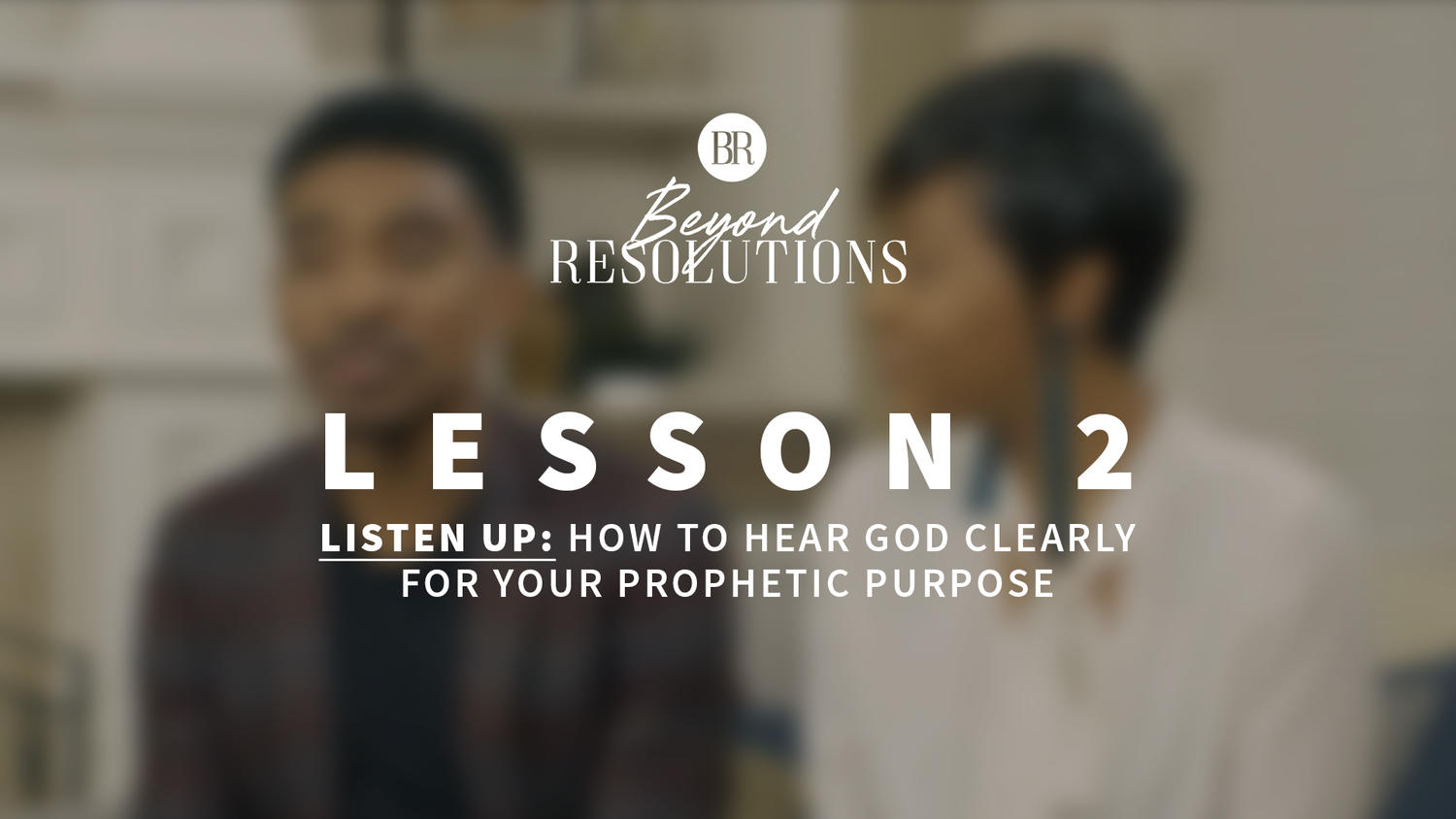 BR

Beyond
RESOLUTIONS

LESSON 2

LISTEN UP: HOW TO HEAR GOD CLEARLY FOR YOUR PROPHETIC PURPOSE